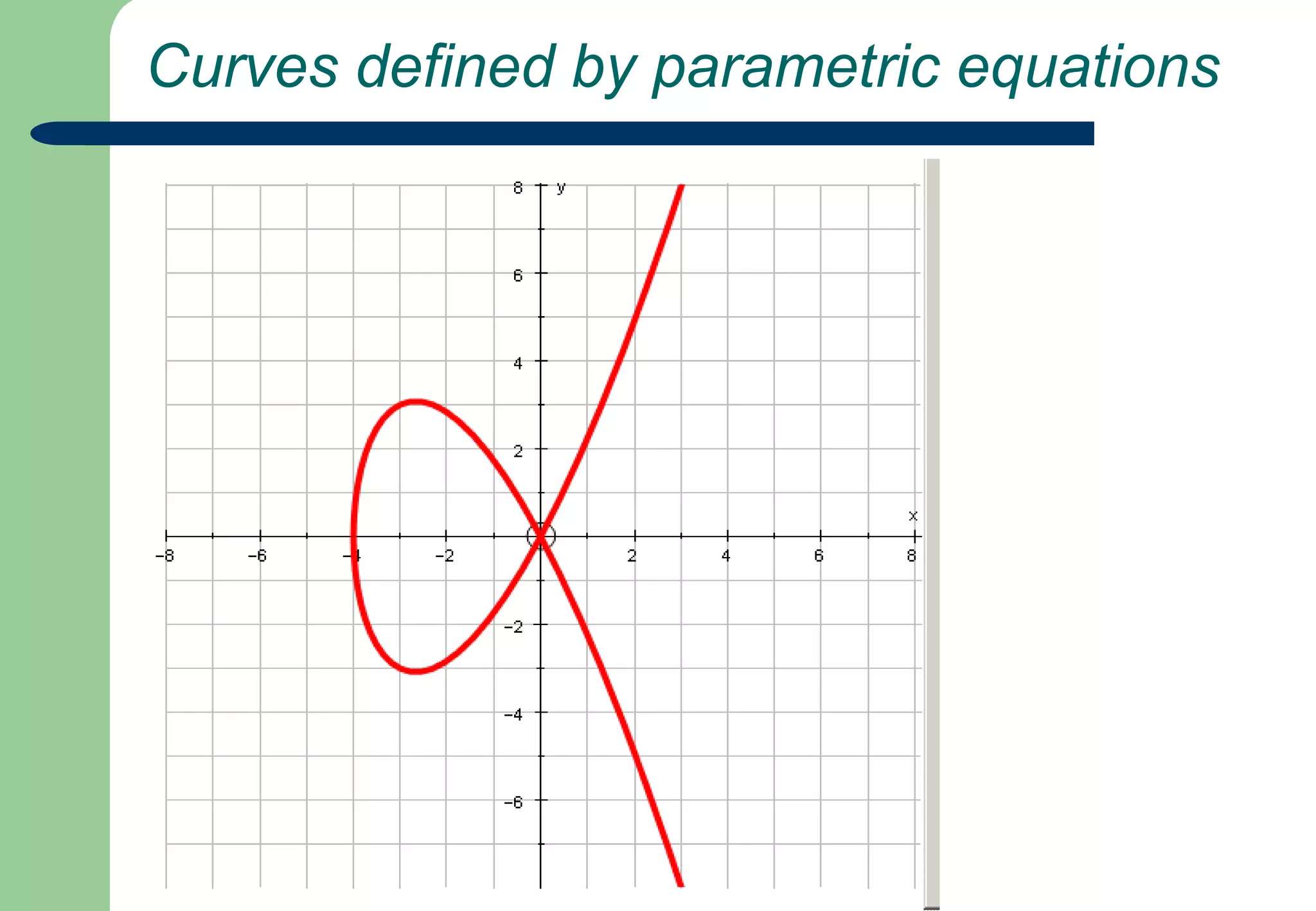 Curves defined by parametric equations

8
y
6
4
2
x
−8
−6
−4
−2
2
4
6
8
−2
−4
−6